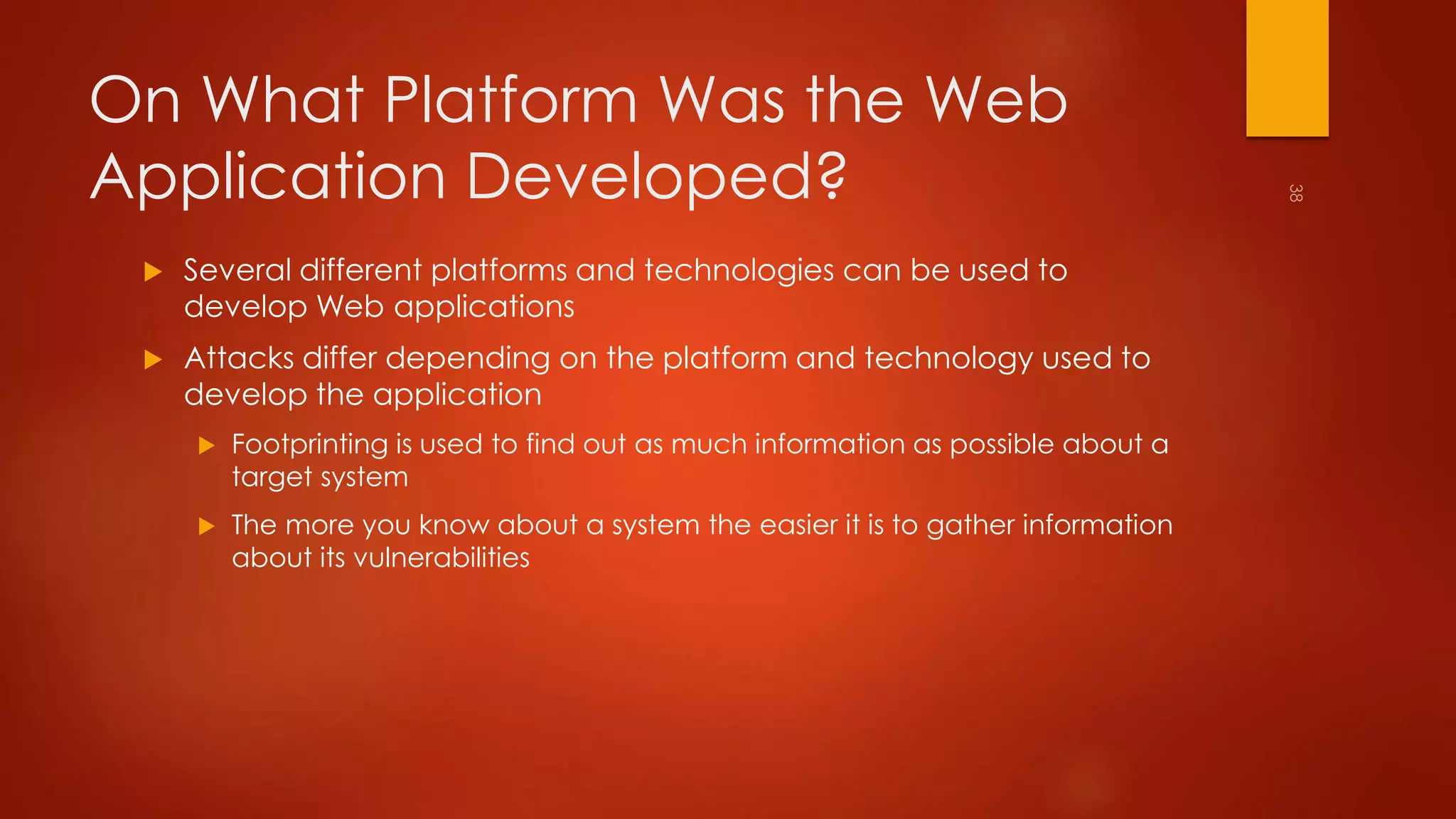 On What Platform Was the Web Application Developed?

38

Several different platforms and technologies can be used to develop Web applications

Attacks differ depending on the platform and technology used to develop the application

Footprinting is used to find out as much information as possible about a target system

The more you know about a system the easier it is to gather information about its vulnerabilities